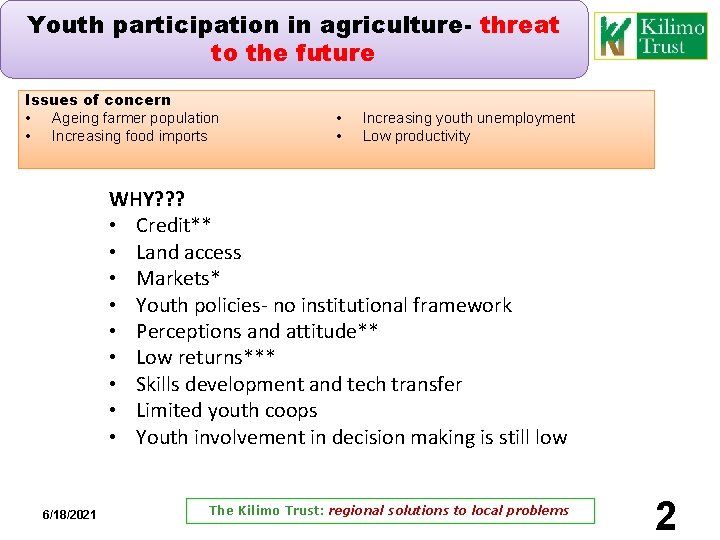 Youth participation in agriculture- threat to the future

Kilimo Trust

Issues of concern
• Ageing farmer population
• Increasing food imports

• Increasing youth unemployment
• Low productivity

WHY???
• Credit**
• Land access
• Markets*
• Youth policies- no institutional framework
• Perceptions and attitude**
• Low returns***
• Skills development and tech transfer
• Limited youth coops
• Youth involvement in decision making is still low

6/18/2021

The Kilimo Trust: regional solutions to local problems

2